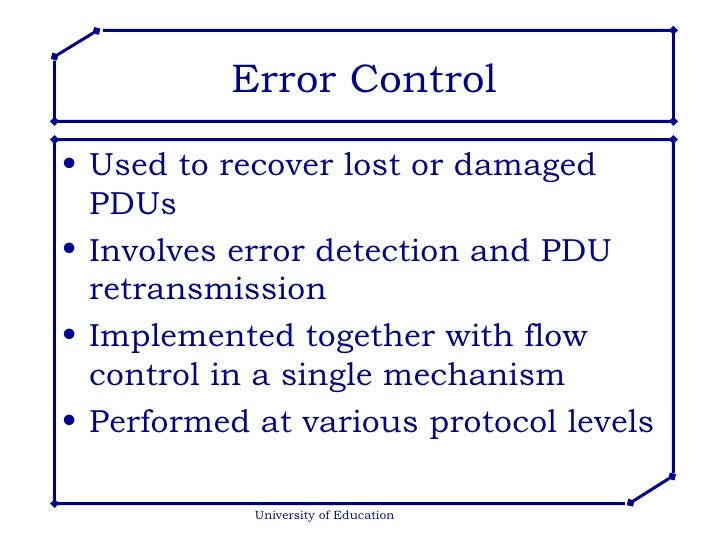 Error Control

• Used to recover lost or damaged PDUs
• Involves error detection and PDU retransmission
• Implemented together with flow control in a single mechanism
• Performed at various protocol levels

University of Education